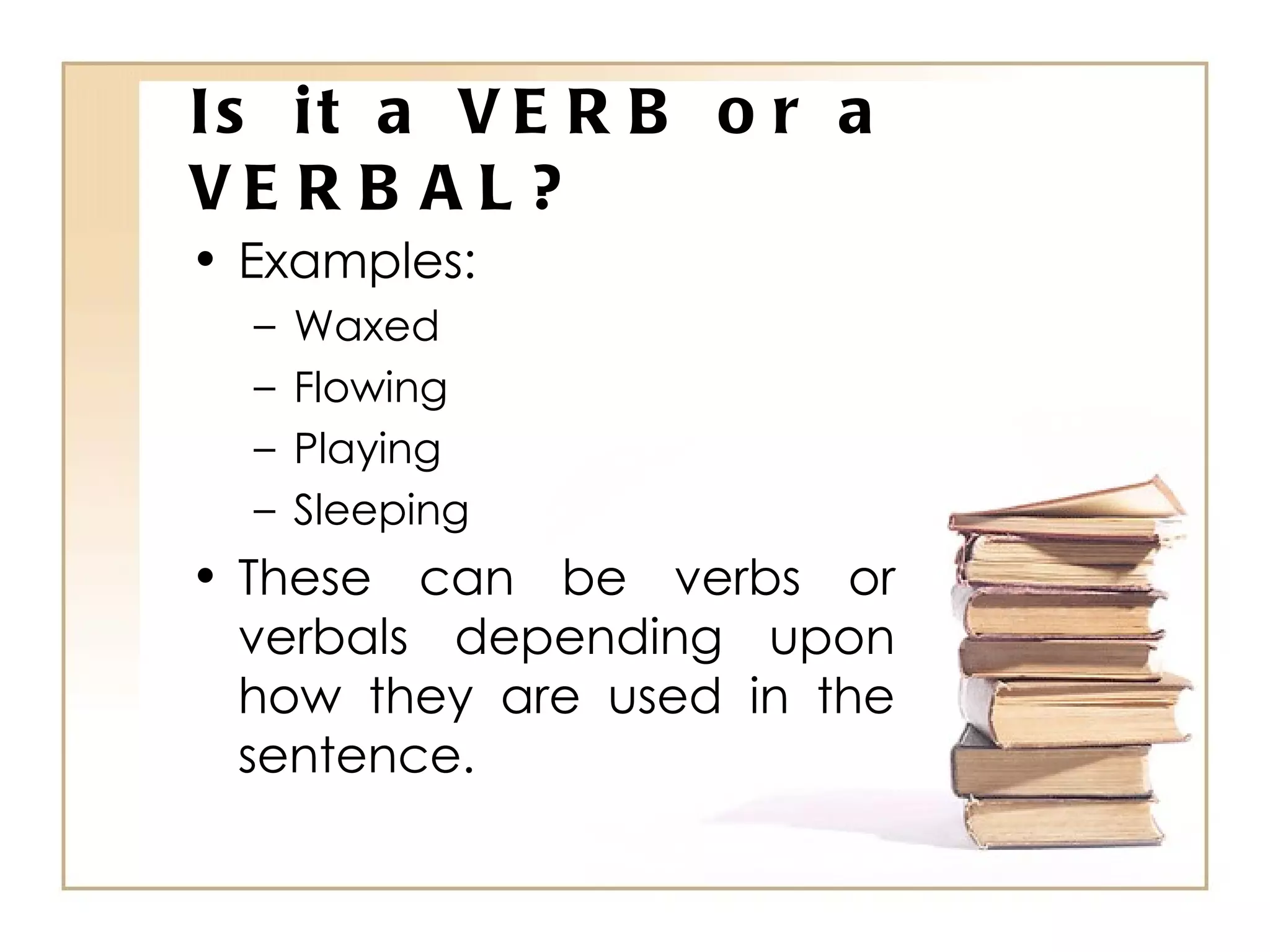 Is it a VERB or a VERBAL?

• Examples:
– Waxed
– Flowing
– Playing
– Sleeping
• These can be verbs or verbals depending upon how they are used in the sentence.